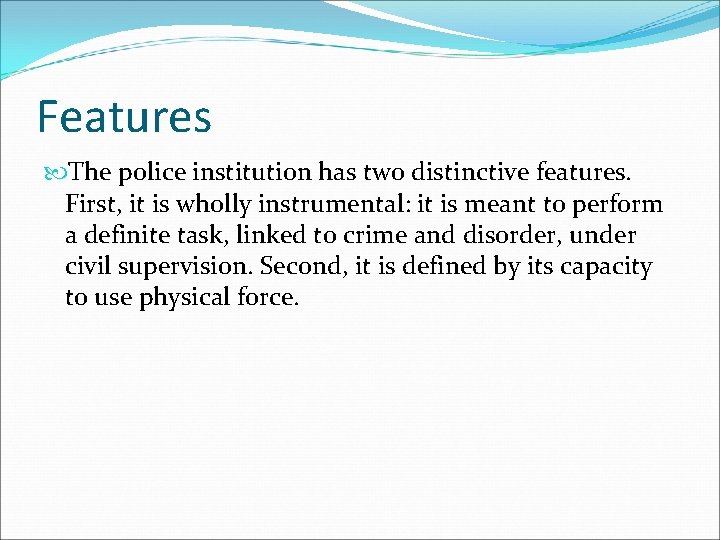 Features

The police institution has two distinctive features. First, it is wholly instrumental: it is meant to perform a definite task, linked to crime and disorder, under civil supervision. Second, it is defined by its capacity to use physical force.